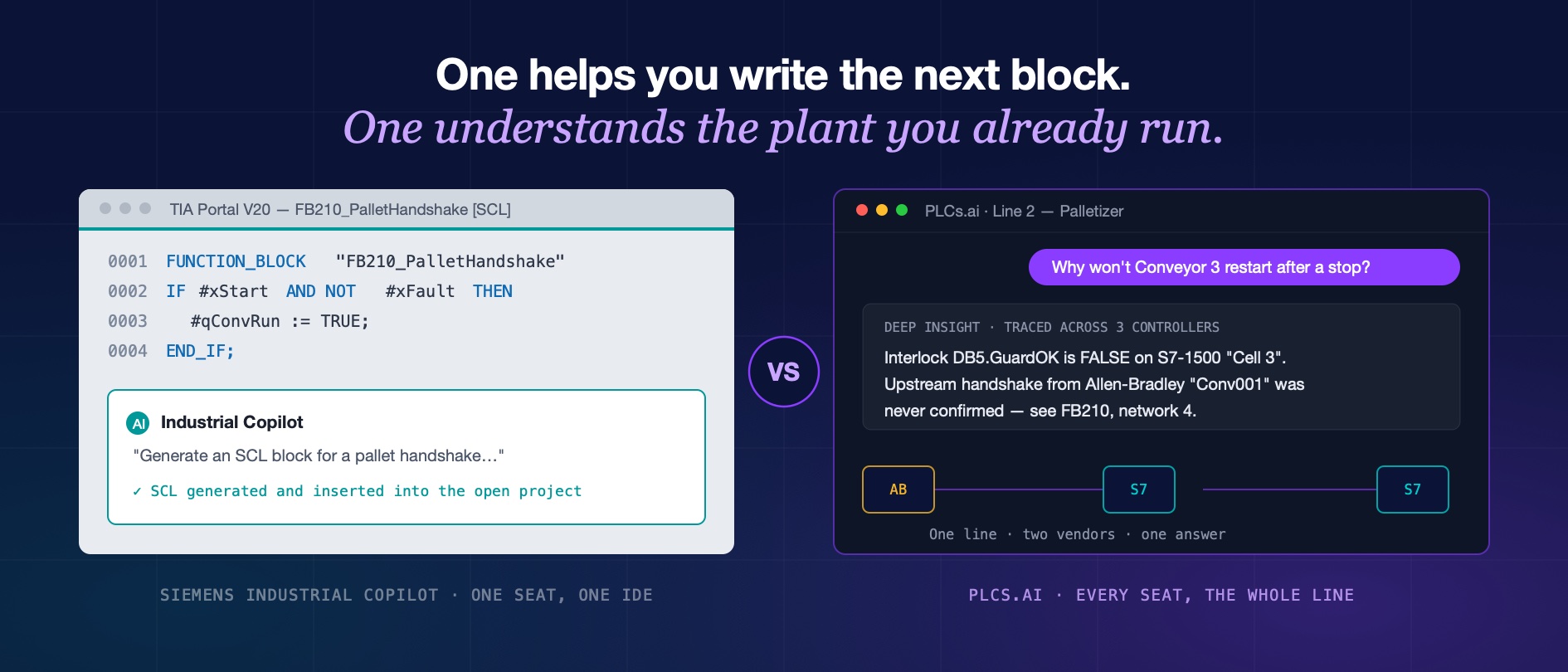 One helps you write the next block.
One understands the plant you already run.

TIA Portal V20 — FB210_PalletHandshake [SCL]

0001 FUNCTION_BLOCK "FB210_PalletHandshake"
0002 IF #xStart AND NOT #xFault THEN
0003 #qConvRun := TRUE;
0004 END_IF;

AI Industrial Copilot
"Generate an SCL block for a pallet handshake…"
✓ SCL generated and inserted into the open project

SIEMENS INDUSTRIAL COPILOT · ONE SEAT, ONE IDE

VS

PLCs.ai · Line 2 — Palletizer

Why won't Conveyor 3 restart after a stop?

DEEP INSIGHT · TRACED ACROSS 3 CONTROLLERS
Interlock DB5.GuardOK is FALSE on S7-1500 "Cell 3". Upstream handshake from Allen-Bradley "Conv001" was never confirmed — see FB210, network 4.

AB
S7
S7

One line · two vendors · one answer

PLCS.AI · EVERY SEAT, THE WHOLE LINE